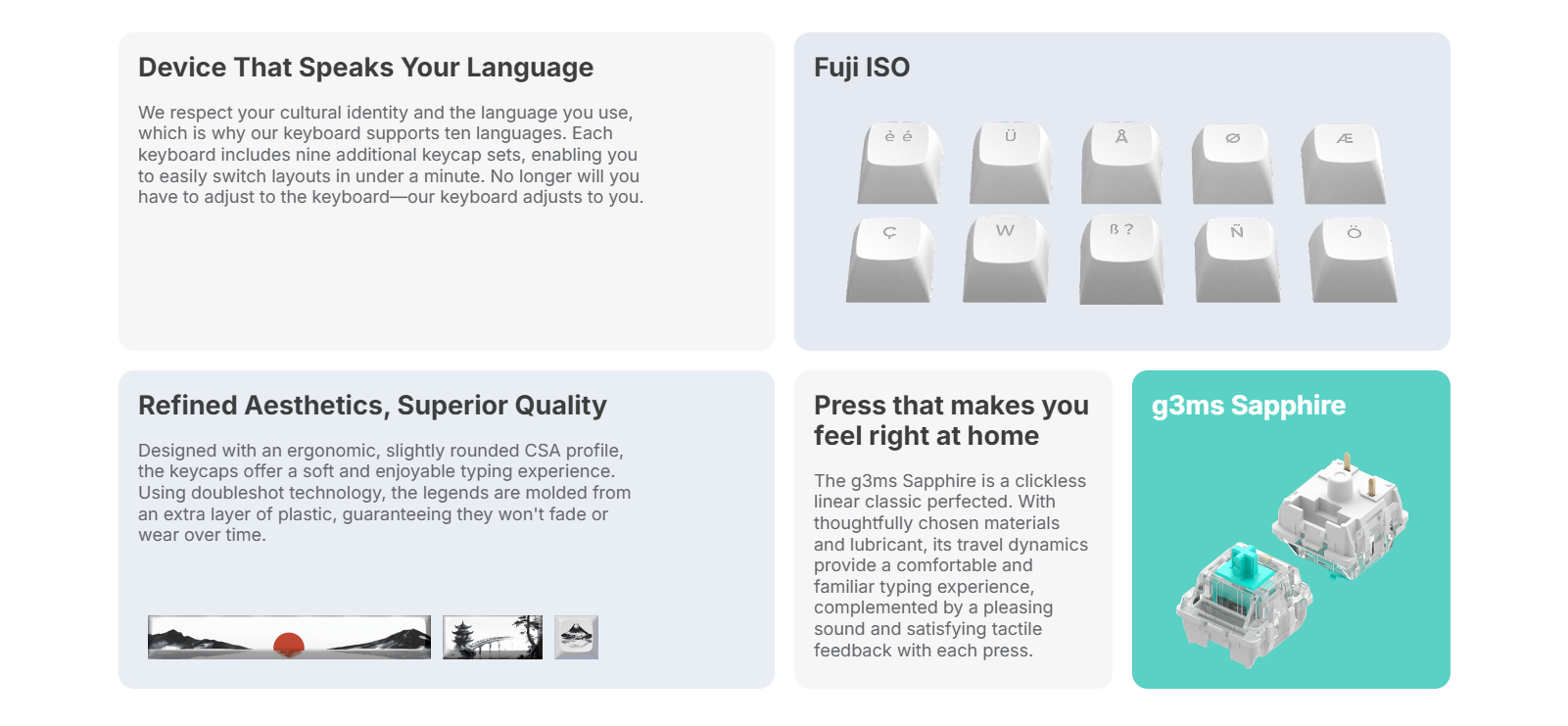 Device That Speaks Your Language

We respect your cultural identity and the language you use, which is why our keyboard supports ten languages. Each keyboard includes nine additional keycap sets, enabling you to easily switch layouts in under a minute. No longer will you have to adjust to the keyboard—our keyboard adjusts to you.

Fuji ISO

è é Ü Å Ø Æ
Ç W ß ? Ñ Ö

Refined Aesthetics, Superior Quality

Designed with an ergonomic, slightly rounded CSA profile, the keycaps offer a soft and enjoyable typing experience. Using doubleshot technology, the legends are molded from an extra layer of plastic, guaranteeing they won't fade or wear over time.

Press that makes you feel right at home

The g3ms Sapphire is a clickless linear classic perfected. With thoughtfully chosen materials and lubricant, its travel dynamics provide a comfortable and familiar typing experience, complemented by a pleasing sound and satisfying tactile feedback with each press.

g3ms Sapphire